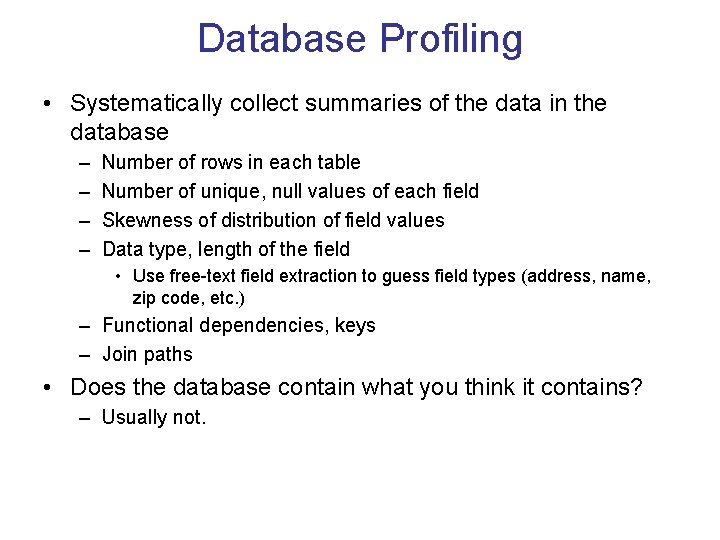 Database Profiling

• Systematically collect summaries of the data in the database
– Number of rows in each table
– Number of unique, null values of each field
– Skewness of distribution of field values
– Data type, length of the field
• Use free-text field extraction to guess field types (address, name, zip code, etc.)
– Functional dependencies, keys
– Join paths

• Does the database contain what you think it contains?
– Usually not.